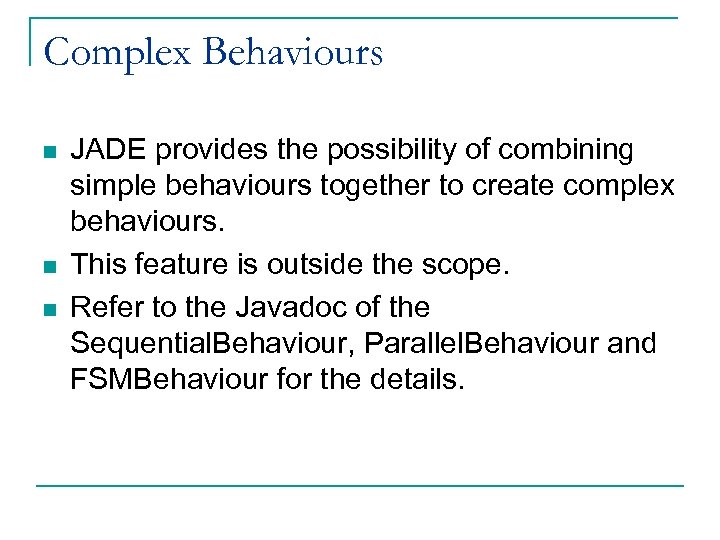 Complex Behaviours

- JADE provides the possibility of combining simple behaviours together to create complex behaviours.
- This feature is outside the scope.
- Refer to the Javadoc of the SequentialBehaviour, ParallelBehaviour and FSMBehaviour for the details.